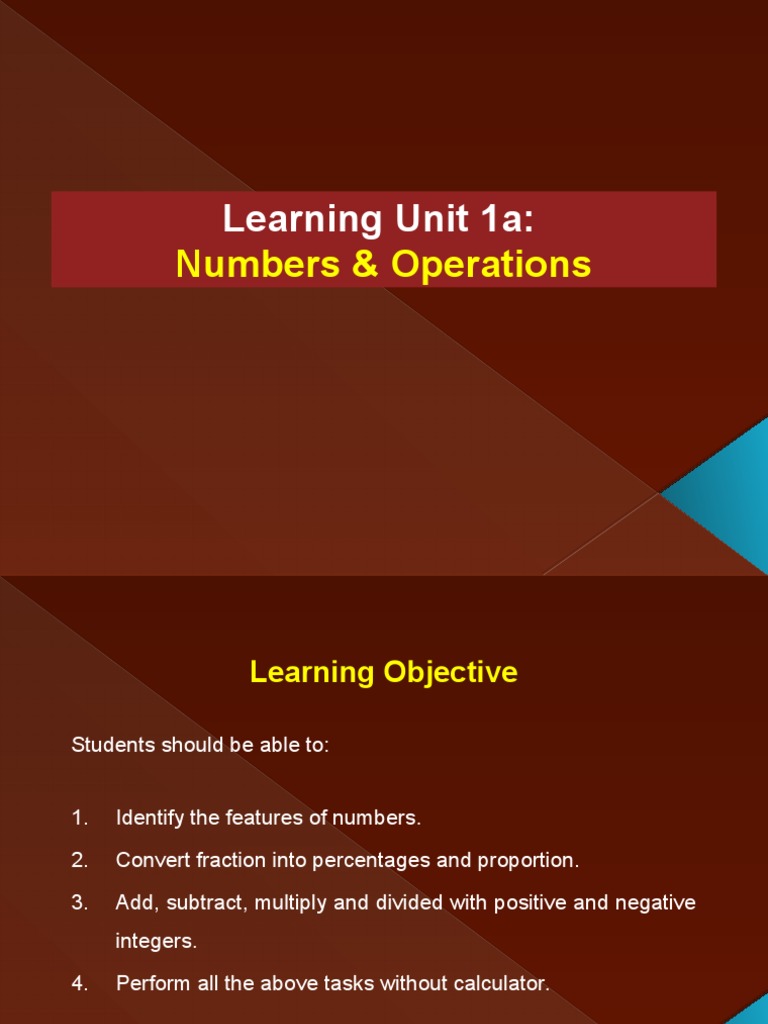 Learning Unit 1a:
Numbers & Operations

Learning Objective

Students should be able to:

1. Identify the features of numbers.
2. Convert fraction into percentages and proportion.
3. Add, subtract, multiply and divided with positive and negative integers.
4. Perform all the above tasks without calculator.